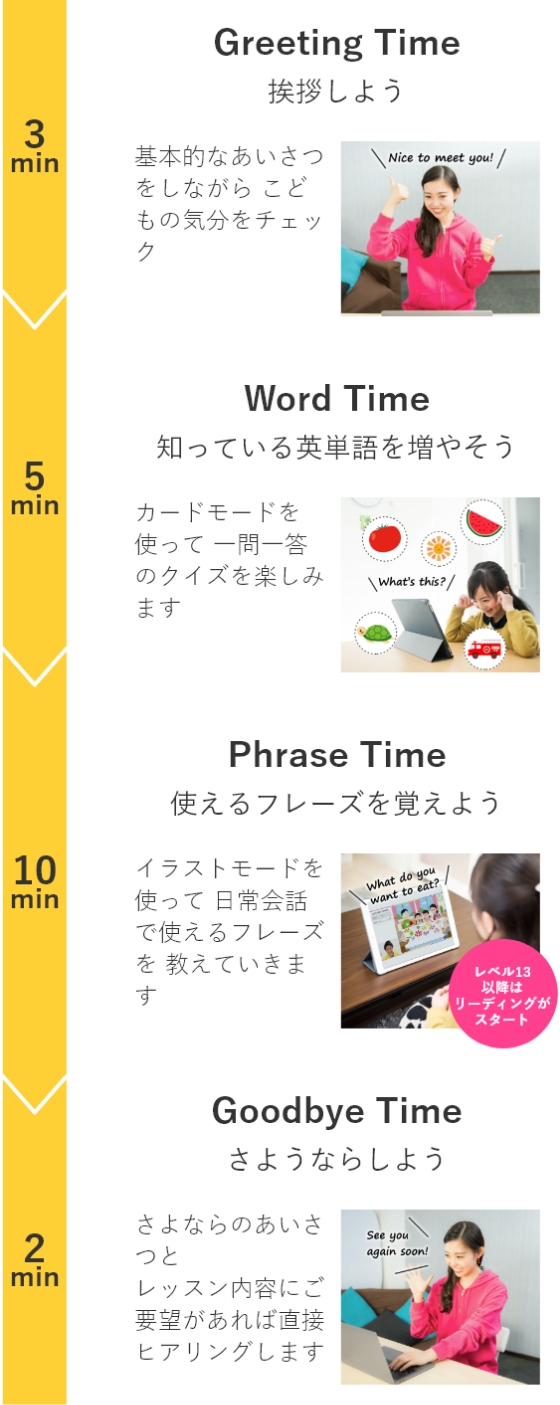 3 min

Greeting Time
挨拶しよう

基本的なあいさつをしながら こどもの気分をチェック

Nice to meet you!

5 min

Word Time
知っている英単語を増やそう

カードモードを使って 一問一答のクイズを楽しみます

What's this?

10 min

Phrase Time
使えるフレーズを覚えよう

イラストモードを使って 日常会話で使えるフレーズを 教えていきます

What do you want to eat?

レベル13以降はリーディングがスタート

2 min

Goodbye Time
さようならしよう

さよならのあいさつと
レッスン内容にご要望があれば直接ヒアリングします

See you again soon!